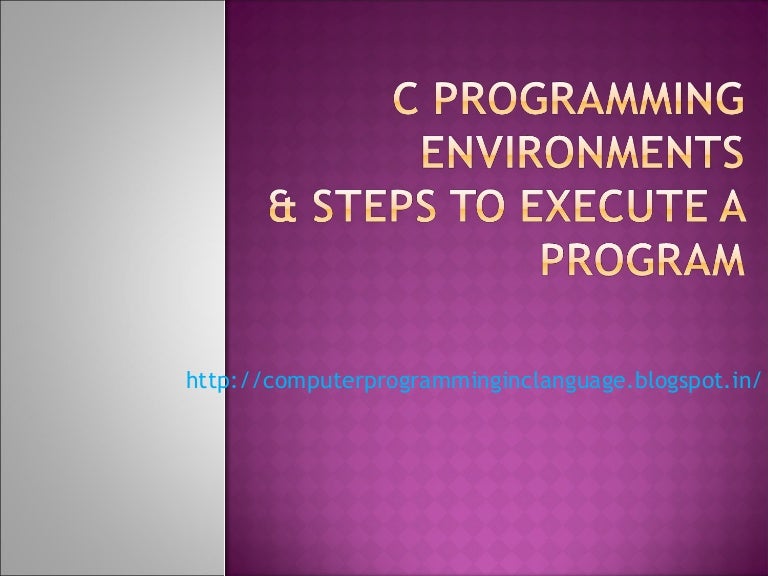 C PROGRAMMING ENVIRONMENTS
& STEPS TO EXECUTE A PROGRAM

http://computerprogramminginclanguage.blogspot.in/